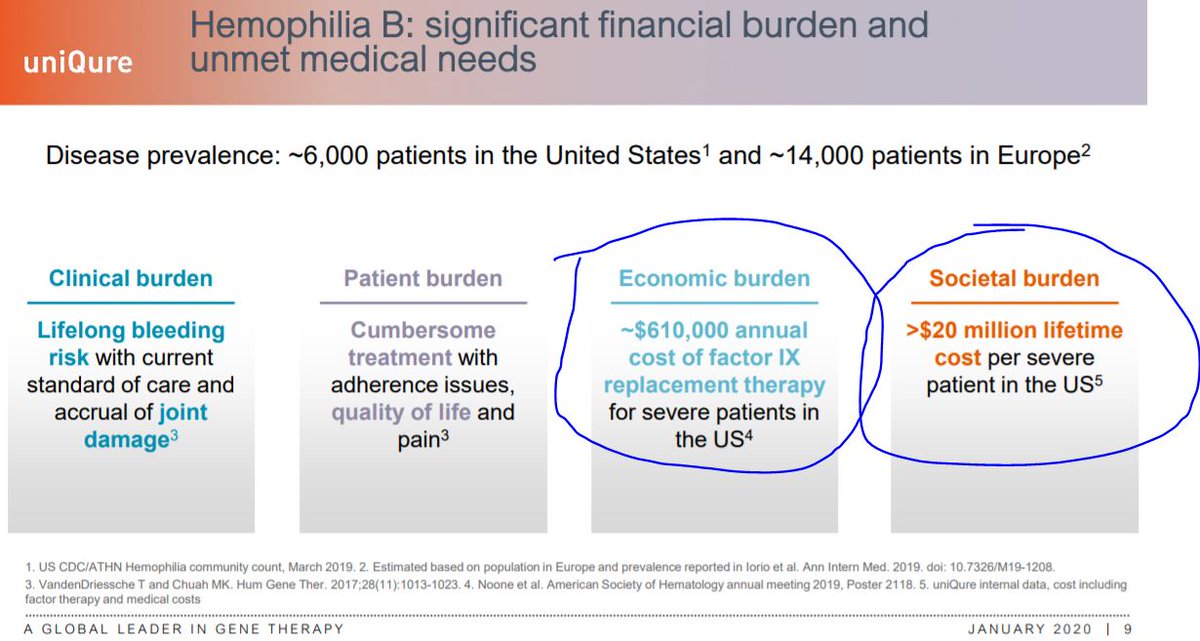 uniQure

Hemophilia B: significant financial burden and unmet medical needs

Disease prevalence: ~6,000 patients in the United States$^1$ and ~14,000 patients in Europe$^2$

Clinical burden

Lifelong bleeding risk with current standard of care and accrual of joint damage$^3$

Patient burden

Cumbersome treatment with adherence issues, quality of life and pain$^3$

Economic burden

~$610,000 annual cost of factor IX replacement therapy for severe patients in the US$^4$

Societal burden

>$20 million lifetime cost per severe patient in the US$^5$

1. US CDC/ATHN Hemophilia community count, March 2019. 2. Estimated based on population in Europe and prevalence reported in Iorio et al. Ann Intern Med. 2019. doi: 10.7326/M19-1208.
3. VandenDriessche T and Chuah MK. Hum Gene Ther. 2017;28(11):1013-1023. 4. Noone et al. American Society of Hematology annual meeting 2019, Poster 2118. 5. uniQure internal data, cost including factor therapy and medical costs

A GLOBAL LEADER IN GENE THERAPY

JANUARY 2020 | 9